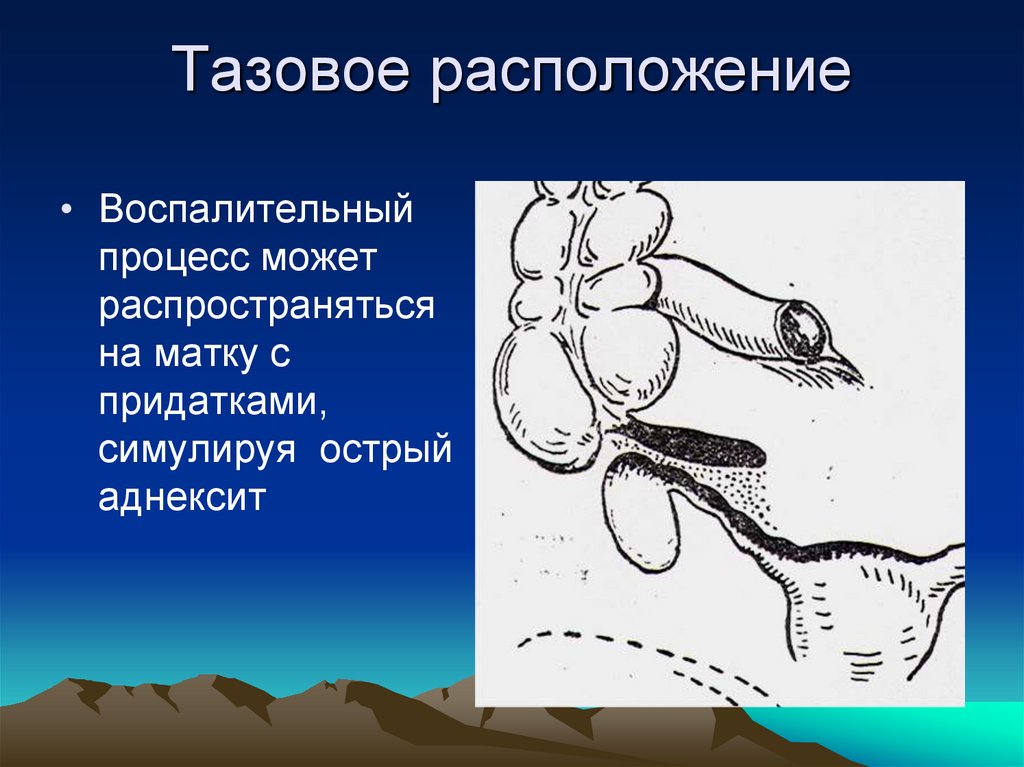 Тазовое расположение

• Воспалительный процесс может распространяться на матку с придатками, симулируя острый аднексит